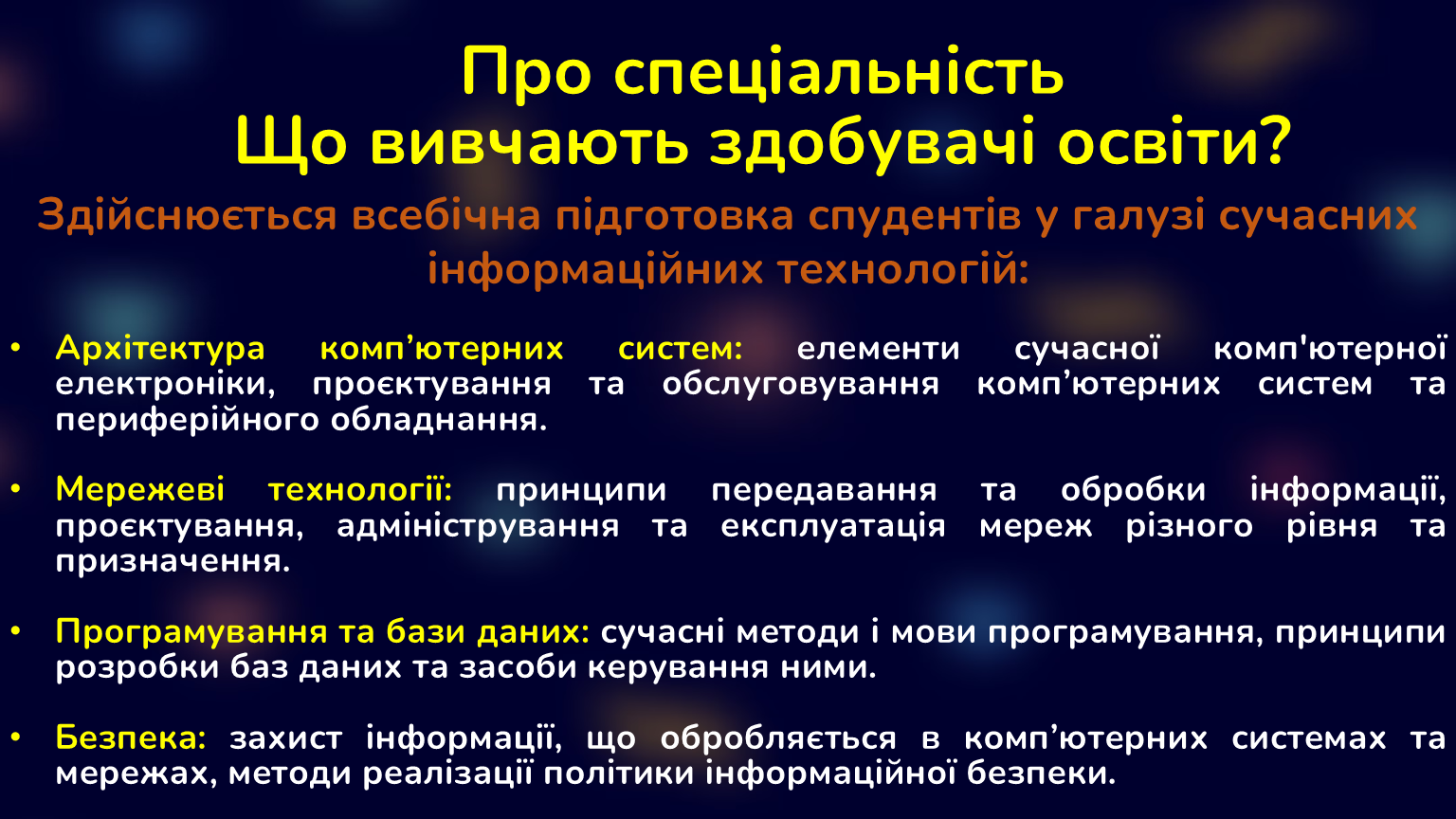 Про спеціальність
Що вивчають здобувачі освіти?

Здійснюється всебічна підготовка спудентів у галузі сучасних інформаційних технологій:

• Архітектура комп’ютерних систем: елементи сучасної комп'ютерної електроніки, проєктування та обслуговування комп’ютерних систем та периферійного обладнання.

• Мережеві технології: принципи передавання та обробки інформації, проєктування, адміністрування та експлуатація мереж різного рівня та призначення.

• Програмування та бази даних: сучасні методи і мови програмування, принципи розробки баз даних та засоби керування ними.

• Безпека: захист інформації, що обробляється в комп’ютерних системах та мережах, методи реалізації політики інформаційної безпеки.